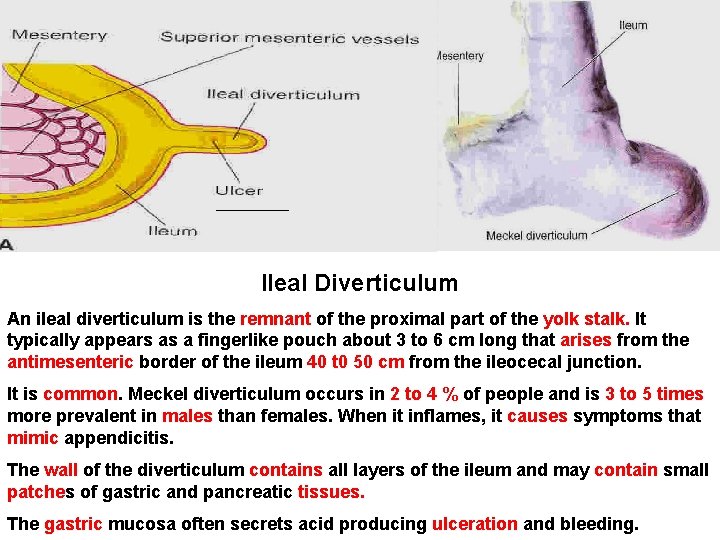 Mesentery
Superior mesenteric vessels
Ileal diverticulum
Ulcer
Ileum
A

Ileum
Mesentery
Meckel diverticulum

Ileal Diverticulum

An ileal diverticulum is the remnant of the proximal part of the yolk stalk. It typically appears as a fingerlike pouch about 3 to 6 cm long that arises from the antimesenteric border of the ileum 40 t0 50 cm from the ileocecal junction.

It is common. Meckel diverticulum occurs in 2 to 4 % of people and is 3 to 5 times more prevalent in males than females. When it inflames, it causes symptoms that mimic appendicitis.

The wall of the diverticulum contains all layers of the ileum and may contain small patches of gastric and pancreatic tissues.

The gastric mucosa often secrets acid producing ulceration and bleeding.